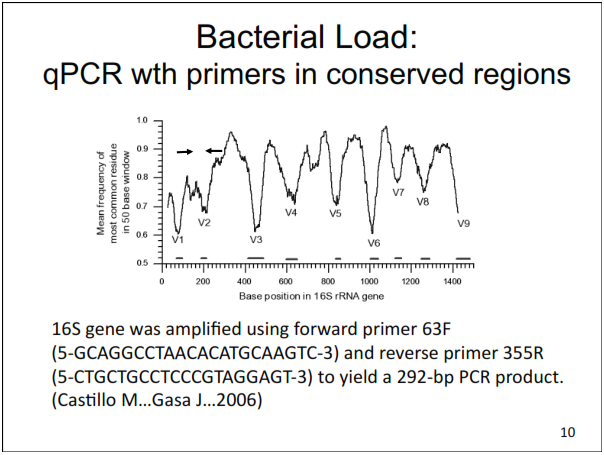 Bacterial Load:
qPCR wth primers in conserved regions

Mean frequency of most common residue in 50 base window

1.0
0.9
0.8
0.7
0.6
0.5

V1 V2 V3 V4 V5 V6 V7 V8 V9

0 200 400 600 800 1000 1200 1400

Base position in 16S rRNA gene

16S gene was amplified using forward primer 63F (5-GCAGGCCTAACACATGCAAGTC-3) and reverse primer 355R (5-CTGCTGCCTCCCGTAGGAGT-3) to yield a 292-bp PCR product. (Castillo M…Gasa J…2006)

10